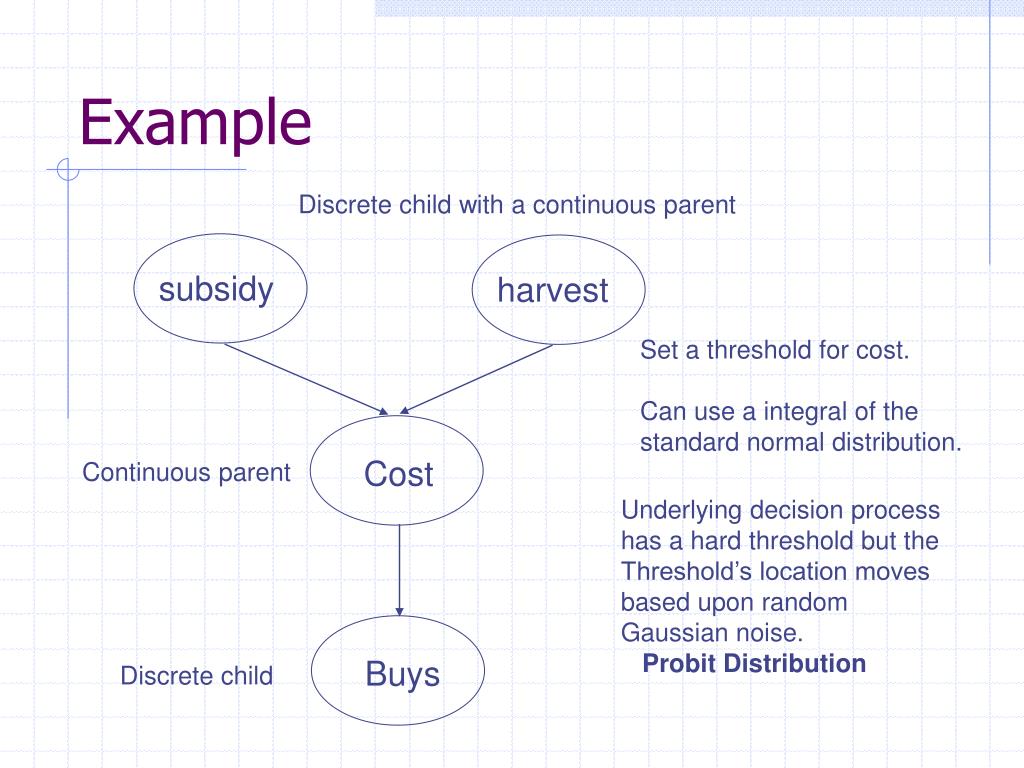 Example

Discrete child with a continuous parent

subsidy

harvest

Set a threshold for cost.

Can use a integral of the standard normal distribution.

Continuous parent

Cost

Underlying decision process has a hard threshold but the Threshold's location moves based upon random Gaussian noise.

Probit Distribution

Discrete child

Buys